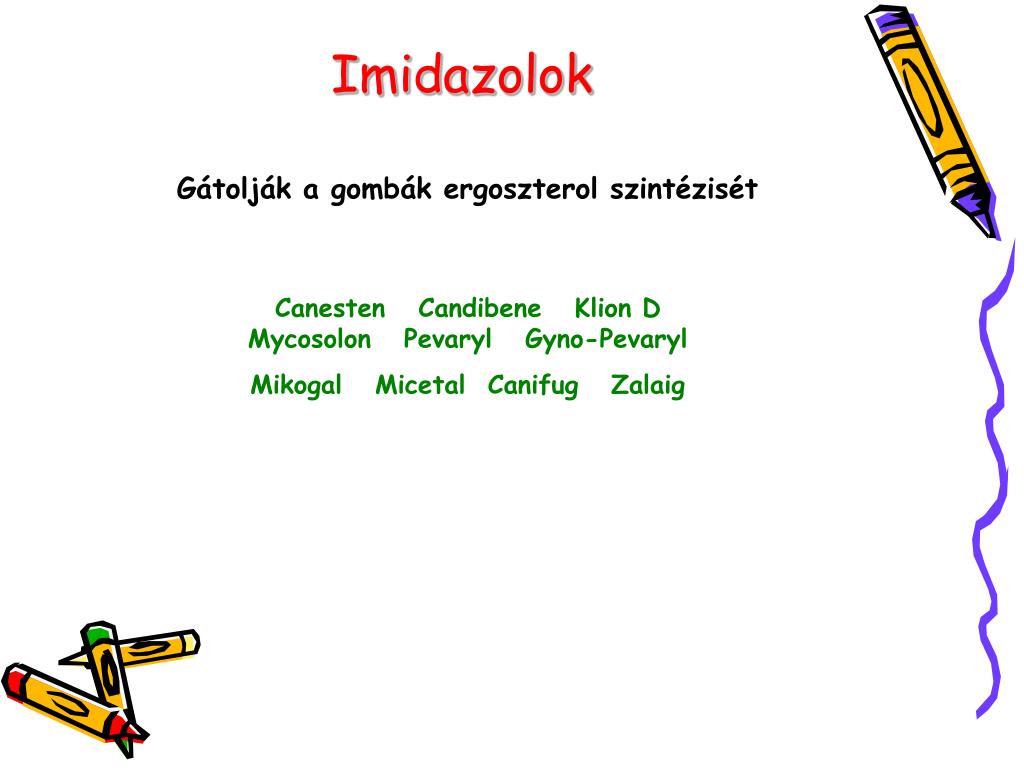 Imidazolok

Gátolják a gombák ergoszterol szintézisét

Canesten Candibene Klion D
Mycosolon Pevaryl Gyno-Pevaryl

Mikogal Micetal Canifug Zalaig